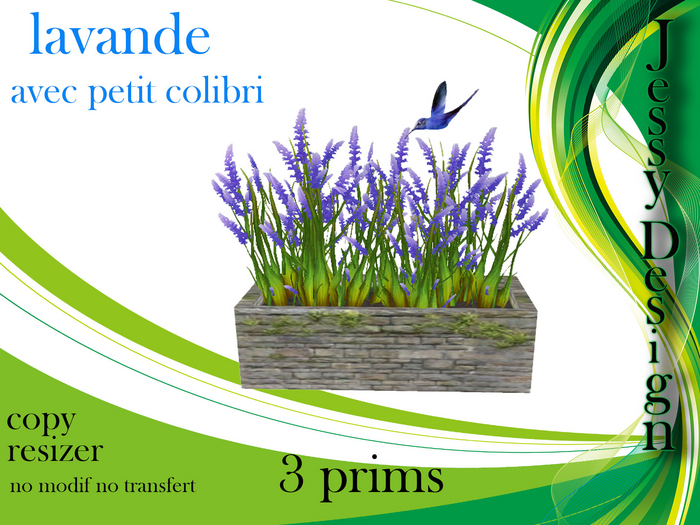 lavande
avec petit colibri

JessyDesign

copy
resizer
no modif no transfert

3 prims